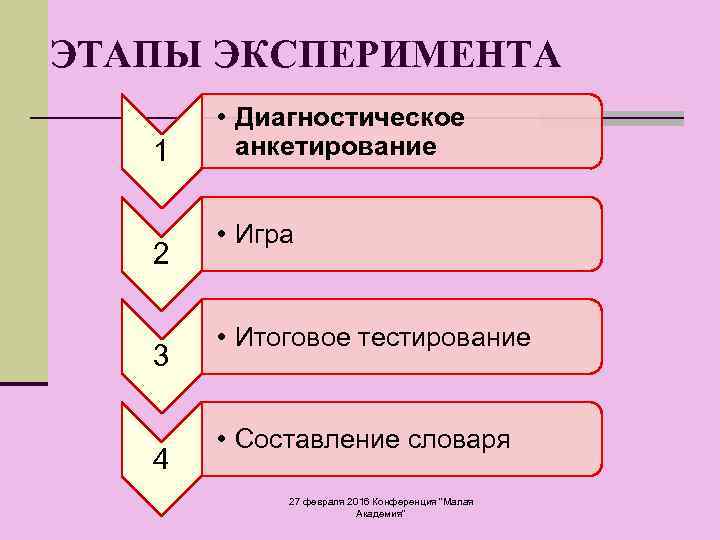 ЭТАПЫ ЭКСПЕРИМЕНТА

1

• Диагностическое анкетирование

2

• Игра

3

• Итоговое тестирование

4

• Составление словаря

27 февраля 2016 Конференция "Малая Академия"